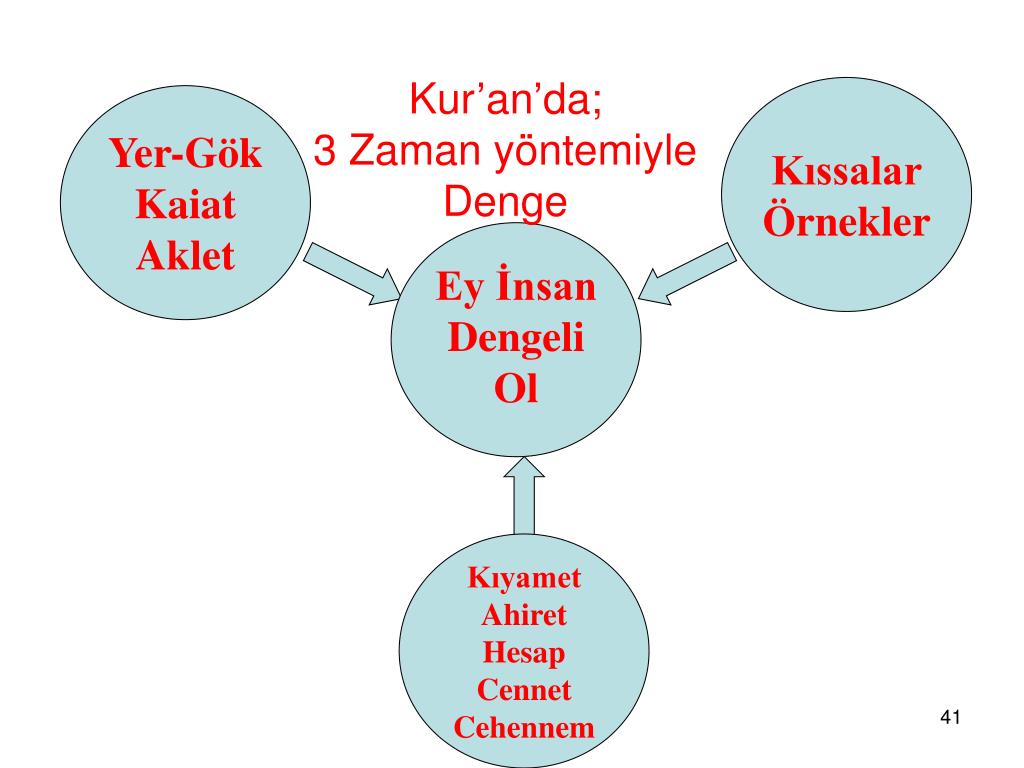 Kur’an’da;
3 Zaman yöntemiyle
Denge

Yer-Gök
Kaiat
Aklet

Kıssalar
Örnekler

Ey İnsan
Dengeli
Ol

Kıyamet
Ahiret
Hesap
Cennet
Cehennem

41